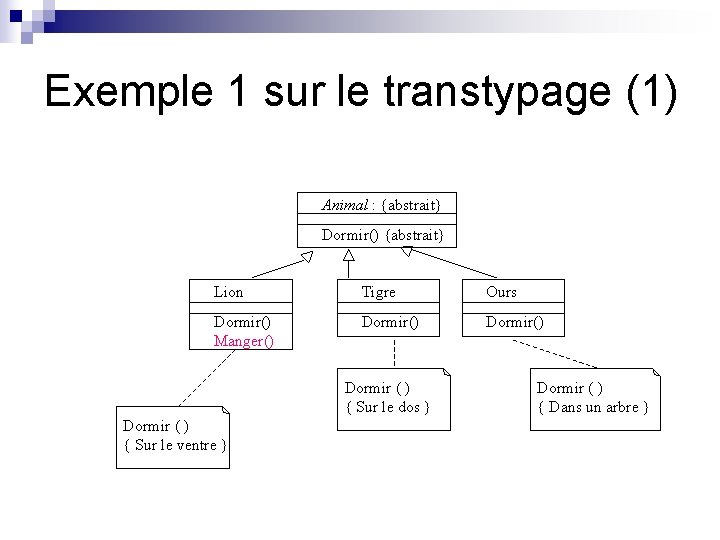 Exemple 1 sur le transtypage (1)

Animal : {abstrait}

Dormir() {abstrait}

Lion

Dormir()
Manger()

Tigre

Dormir()

Ours

Dormir()

Dormir ( )
{ Sur le ventre }

Dormir ( )
{ Sur le dos }

Dormir ( )
{ Dans un arbre }